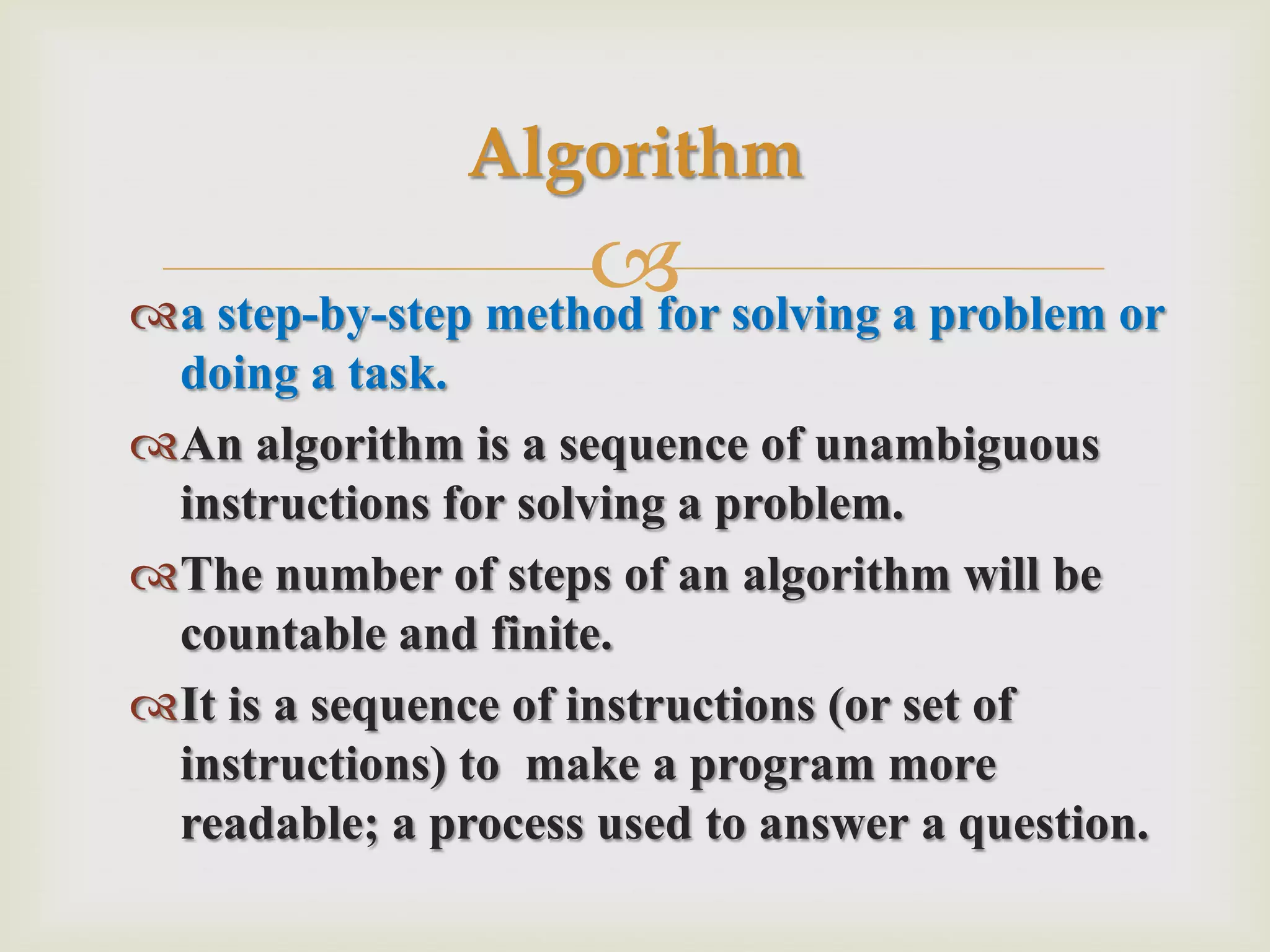 Algorithm

a step-by-step method for solving a problem or doing a task.

An algorithm is a sequence of unambiguous instructions for solving a problem.

The number of steps of an algorithm will be countable and finite.

It is a sequence of instructions (or set of instructions) to  make a program more readable; a process used to answer a question.